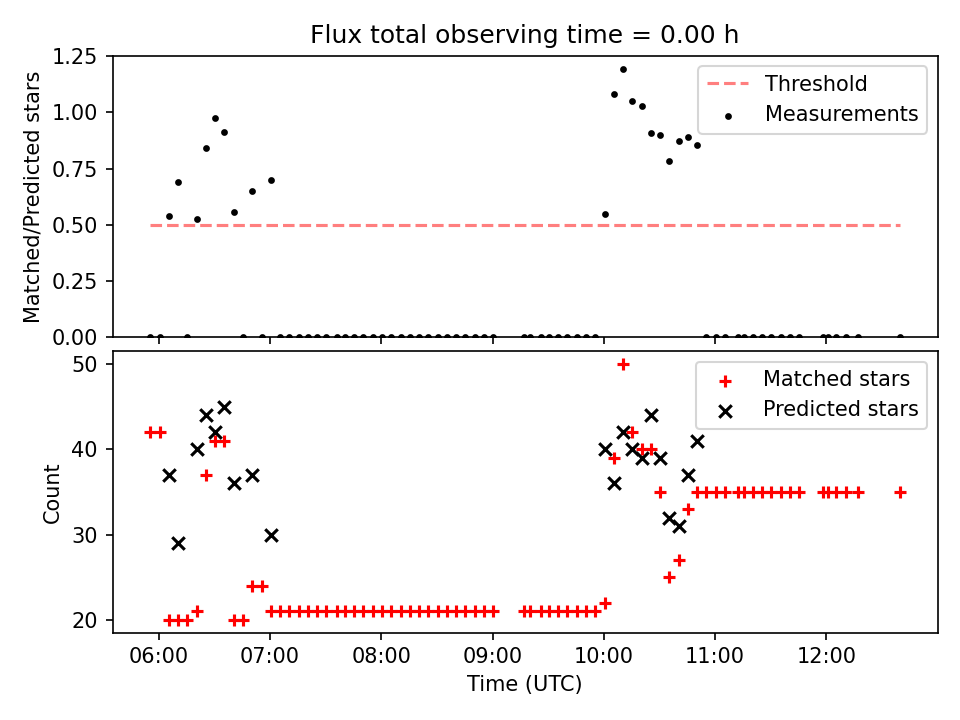 Flux total observing time = 0.00 h

Matched/Predicted stars

1.25
1.00
0.75
0.50
0.25
0.00

Threshold
Measurements

Count

50
40
30
20

Matched stars
Predicted stars

06:00
07:00
08:00
09:00
10:00
11:00
12:00

Time (UTC)